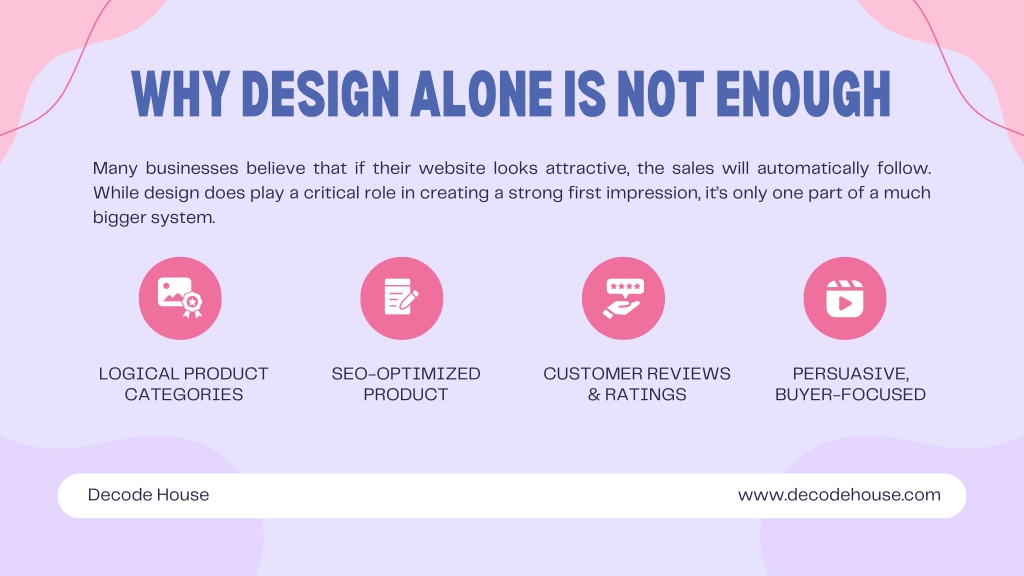 WHY DESIGN ALONE IS NOT ENOUGH

Many businesses believe that if their website looks attractive, the sales will automatically follow. While design does play a critical role in creating a strong first impression, it's only one part of a much bigger system.

LOGICAL PRODUCT CATEGORIES

SEO-OPTIMIZED PRODUCT

CUSTOMER REVIEWS & RATINGS

PERSUASIVE, BUYER-FOCUSED

Decode House

www.decodehouse.com